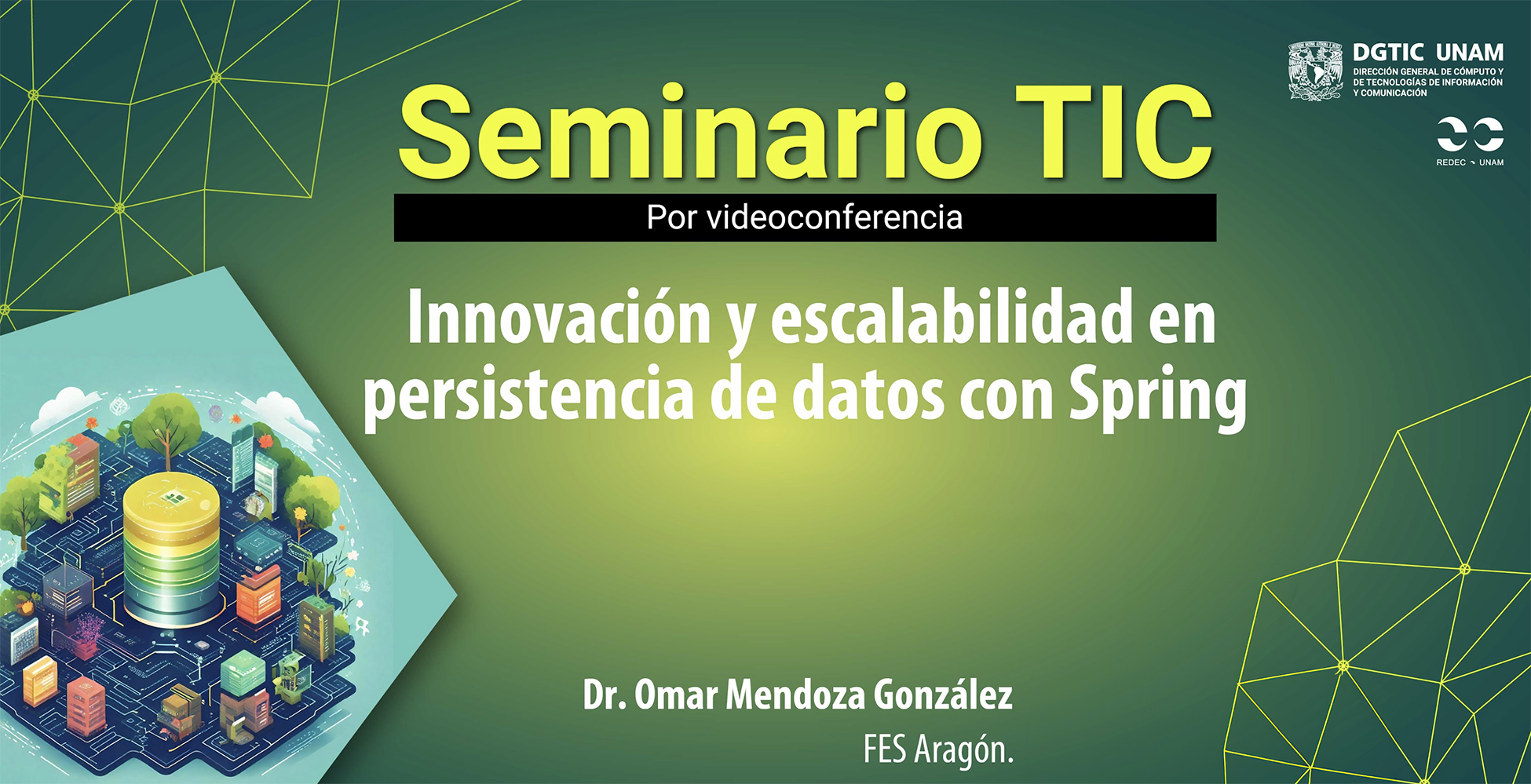 DGTIC UNAM
DIRECCIÓN GENERAL DE CÓMPUTO Y DE TECNOLOGÍAS DE INFORMACIÓN Y COMUNICACIÓN

REDEC UNAM

Seminario TIC

Por videoconferencia

Innovación y escalabilidad en persistencia de datos con Spring

Dr. Omar Mendoza González

FES Aragón.